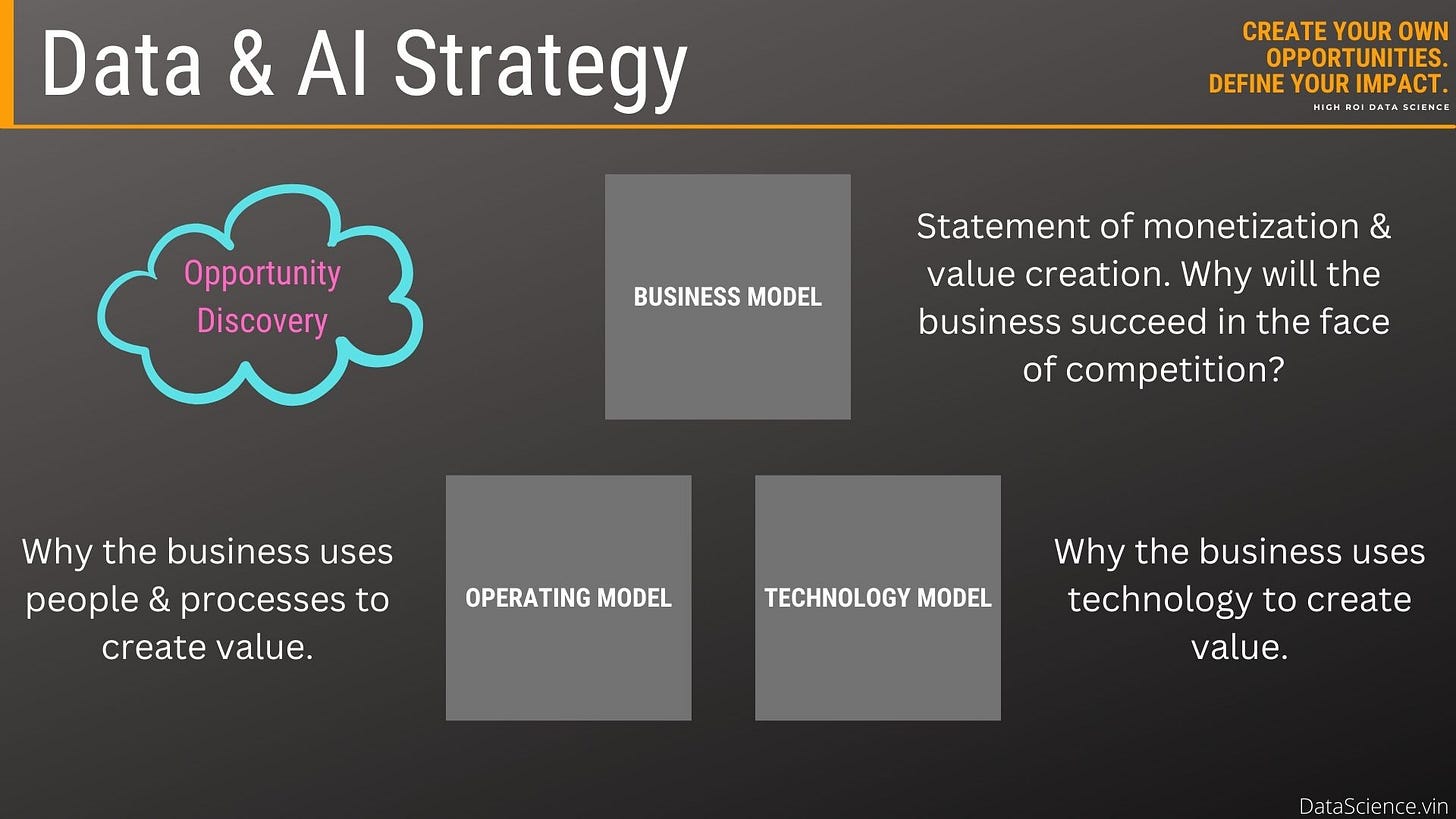 Data & AI Strategy

CREATE YOUR OWN OPPORTUNITIES. DEFINE YOUR IMPACT.

HIGH ROI DATA SCIENCE

Opportunity Discovery

BUSINESS MODEL

Statement of monetization & value creation. Why will the business succeed in the face of competition?

Why the business uses people & processes to create value.

OPERATING MODEL

TECHNOLOGY MODEL

Why the business uses technology to create value.

DataScience.vin